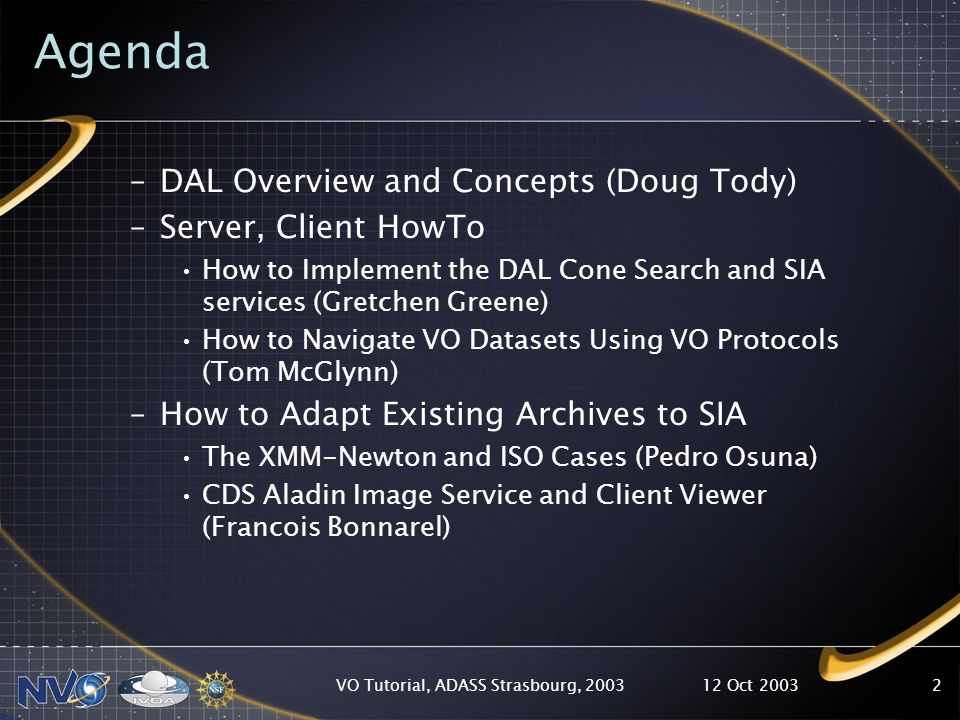 Agenda

– DAL Overview and Concepts (Doug Tody)
– Server, Client HowTo
• How to Implement the DAL Cone Search and SIA services (Gretchen Greene)
• How to Navigate VO Datasets Using VO Protocols (Tom McGlynn)
– How to Adapt Existing Archives to SIA
• The XMM-Newton and ISO Cases (Pedro Osuna)
• CDS Aladin Image Service and Client Viewer (Francois Bonnarel)

NVO IVOA NSF

VO Tutorial, ADASS Strasbourg, 2003 12 Oct 2003 2